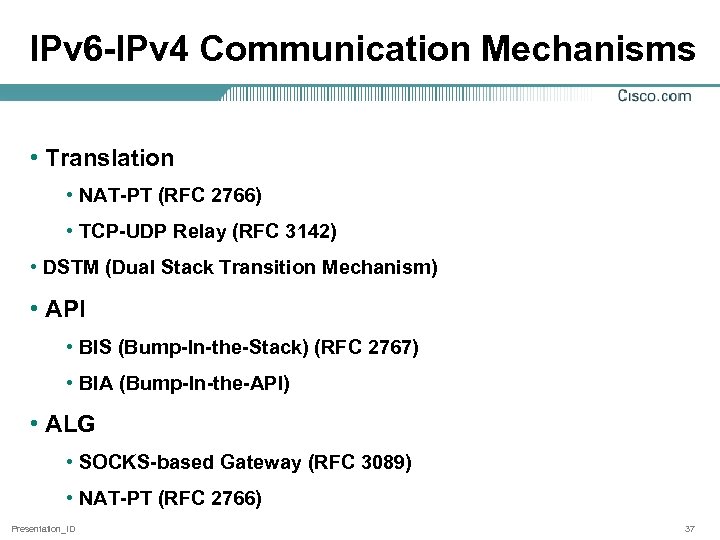 IPv6-IPv4 Communication Mechanisms

Cisco.com

• Translation

• NAT-PT (RFC 2766)

• TCP-UDP Relay (RFC 3142)

• DSTM (Dual Stack Transition Mechanism)

• API

• BIS (Bump-In-the-Stack) (RFC 2767)

• BIA (Bump-In-the-API)

• ALG

• SOCKS-based Gateway (RFC 3089)

• NAT-PT (RFC 2766)

Presentation_ID

37